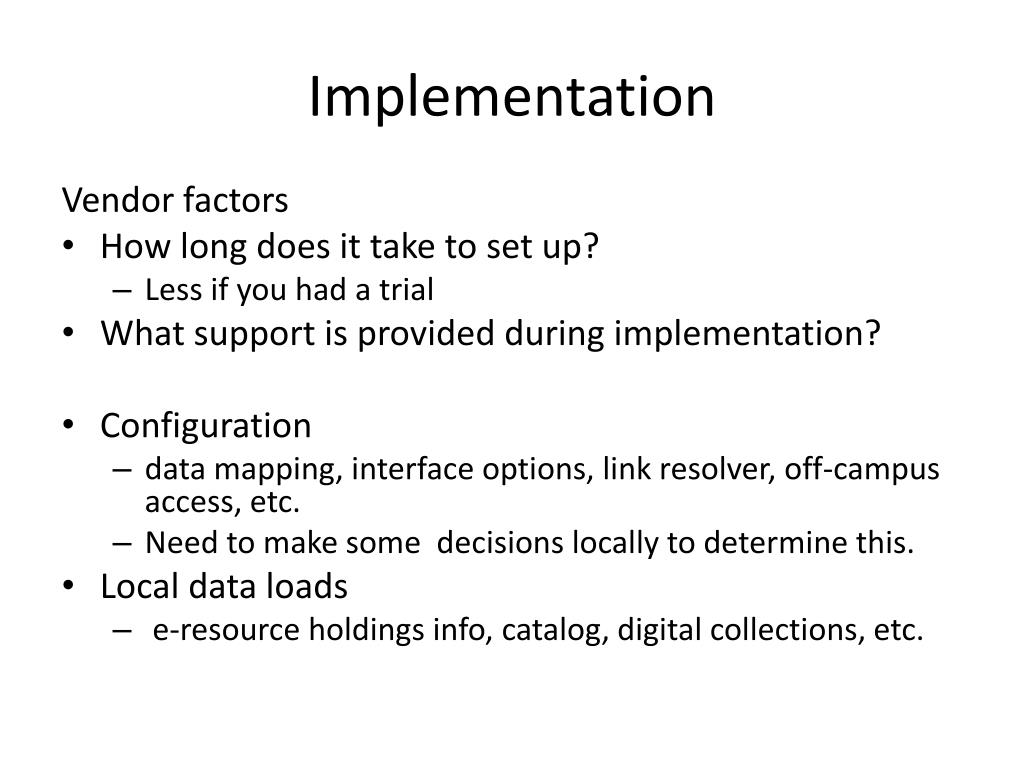 Implementation

Vendor factors
• How long does it take to set up?
– Less if you had a trial
• What support is provided during implementation?

• Configuration
– data mapping, interface options, link resolver, off-campus access, etc.
– Need to make some decisions locally to determine this.
• Local data loads
– e-resource holdings info, catalog, digital collections, etc.